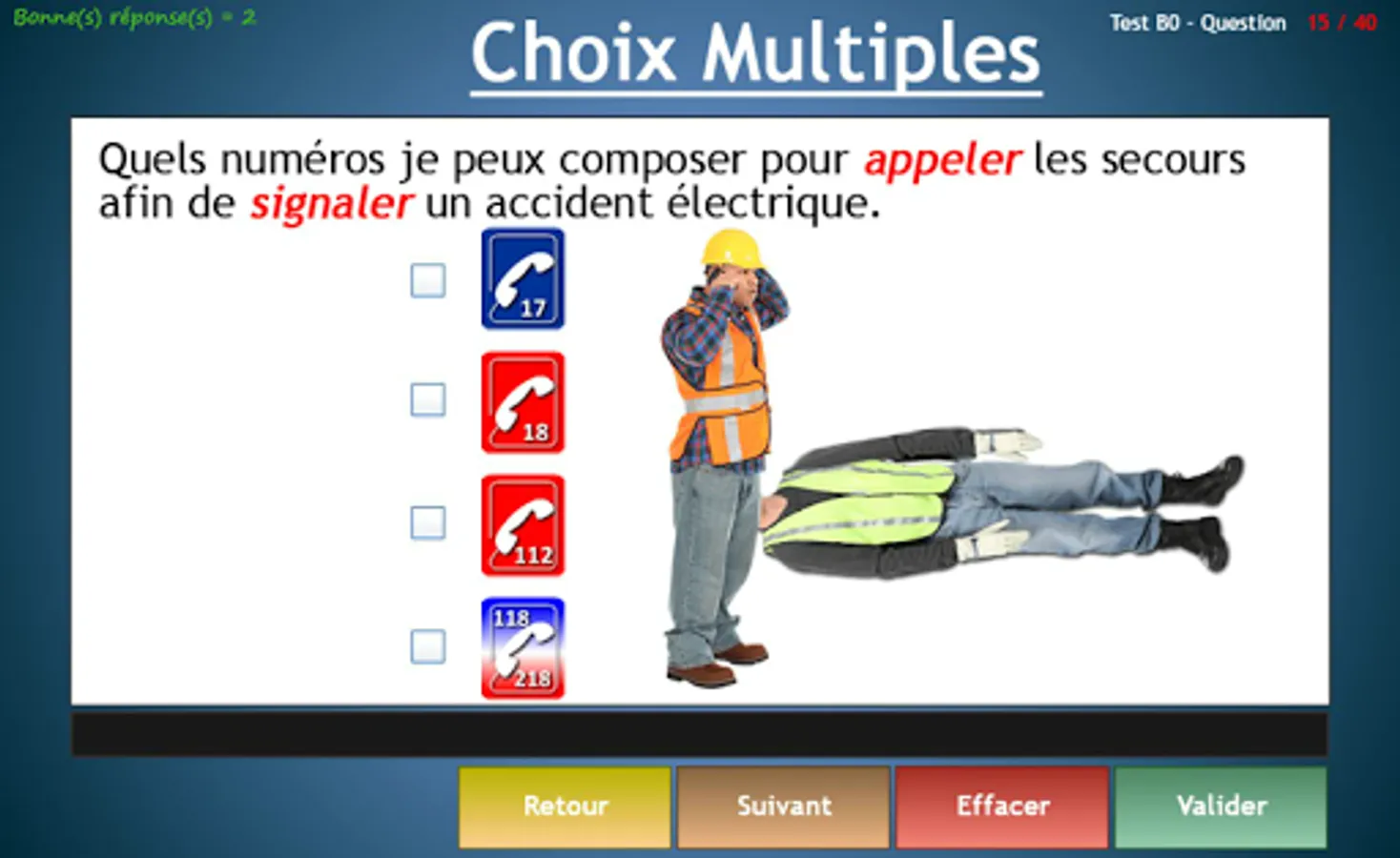 Bonne(s) réponse(s) = 2

Choix Multiples

Test B0 - Question 15 / 40

Quels numéros je peux composer pour appeler les secours afin de signaler un accident électrique.

17

18

112

118
218

Retour

Suivant

Effacer

Valider